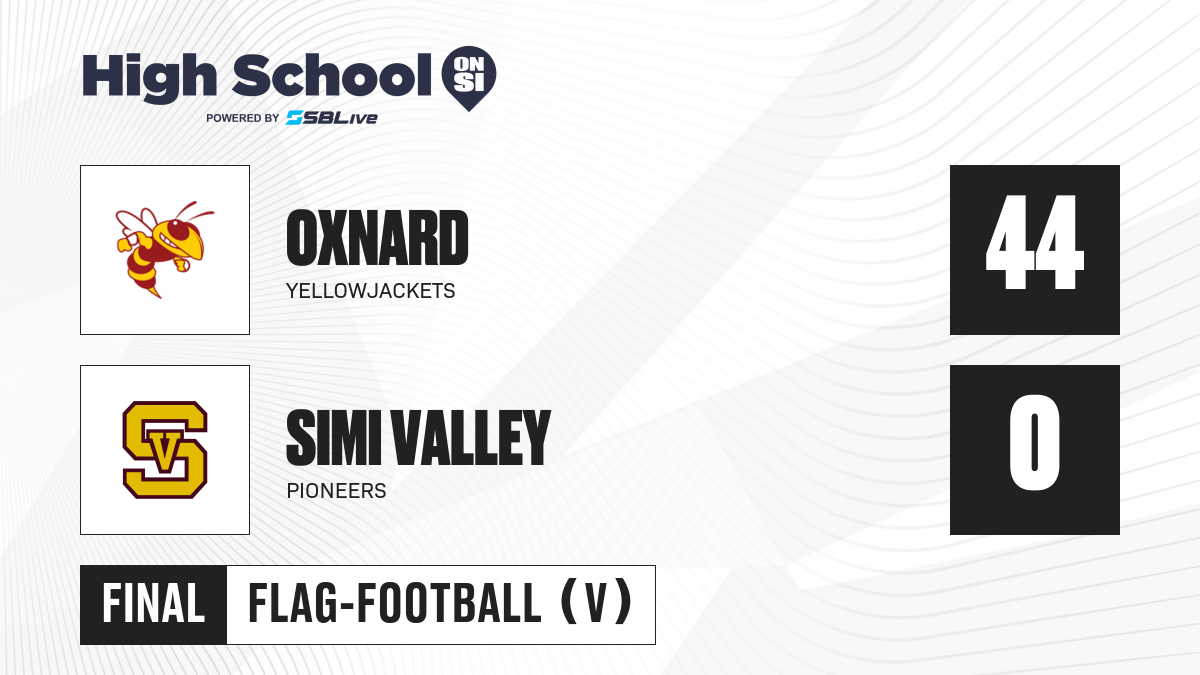 High School ON SI
POWERED BY SBLive

OXNARD
YELLOWJACKETS

44

SV

SIMI VALLEY
PIONEERS

0

FINAL

FLAG-FOOTBALL (V)